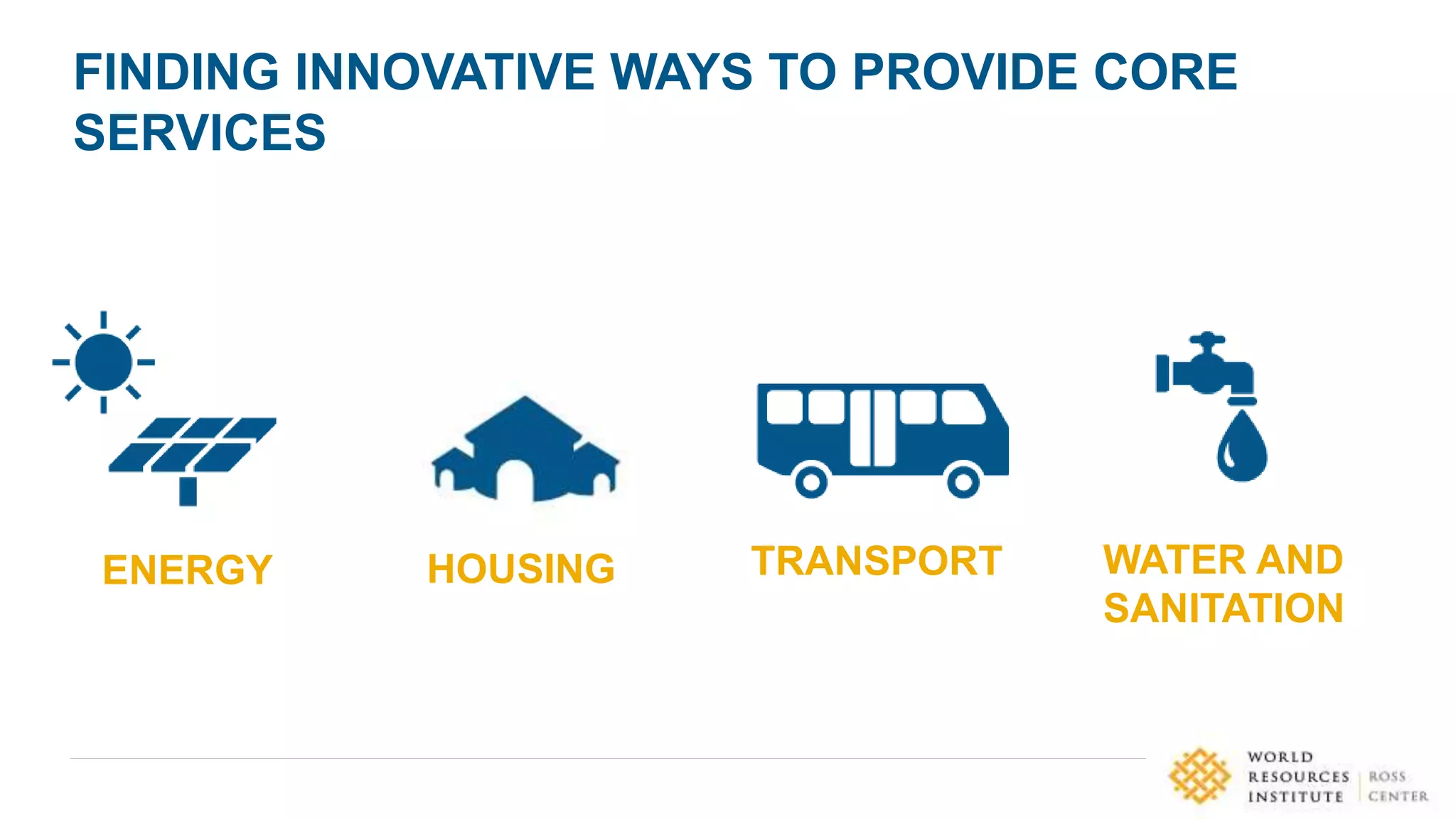 FINDING INNOVATIVE WAYS TO PROVIDE CORE SERVICES

ENERGY

HOUSING

TRANSPORT

WATER AND SANITATION

WORLD RESOURCES INSTITUTE

ROSS CENTER